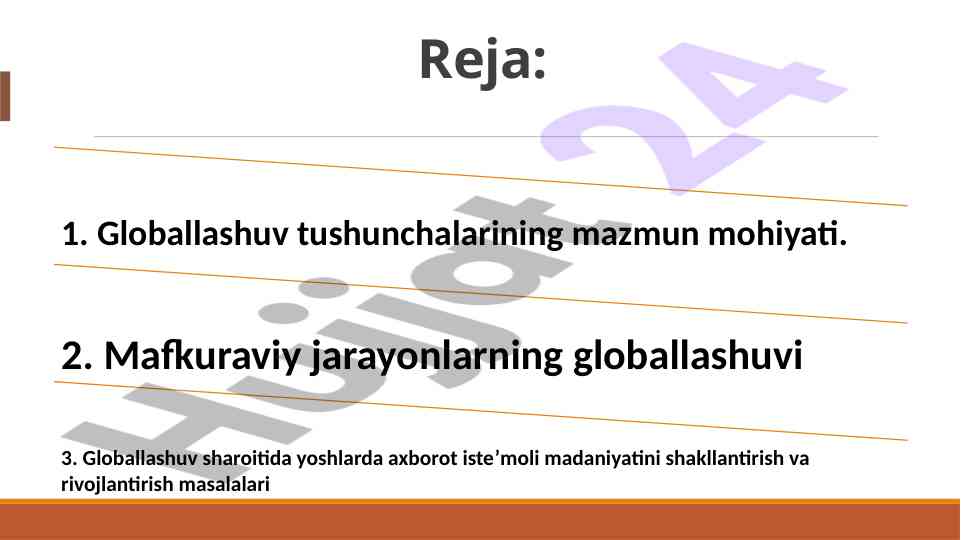 Reja:

1. Globallashuv tushunchalarining mazmun mohiyati.

2. Mafkuraviy jarayonlarning globallashuvi

3. Globallashuv sharoitida yoshlarda axborot iste’moli madaniyatini shakllantirish va rivojlantirish masalalari

Hujjat.24